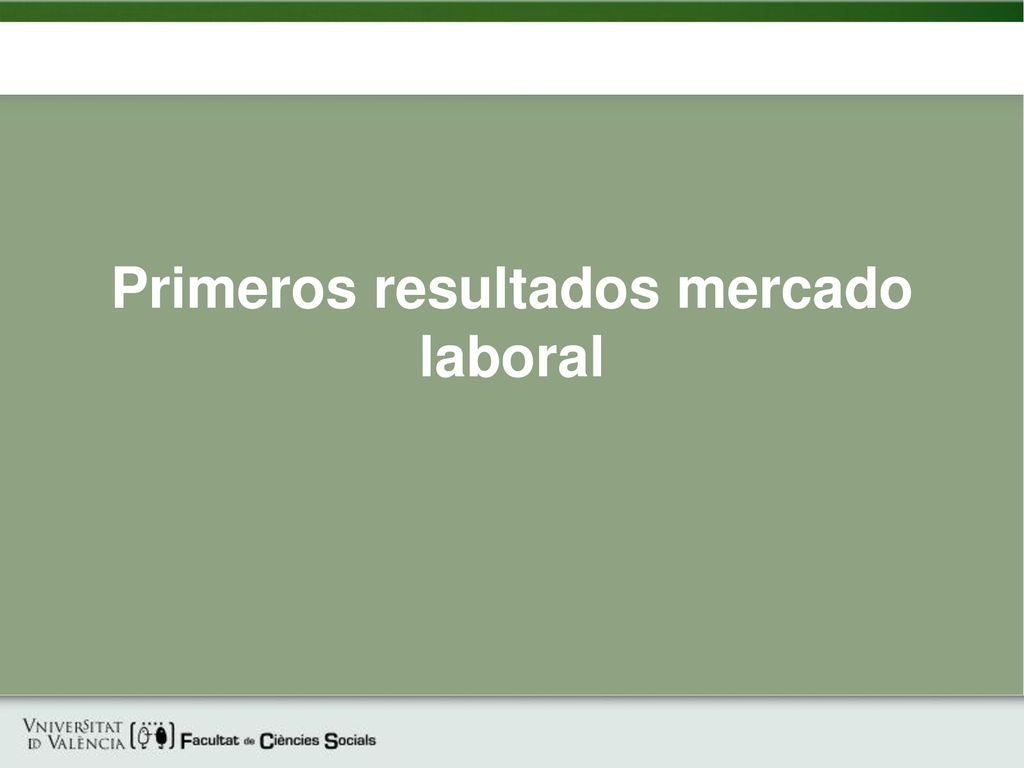 Primeros resultados mercado laboral

VNIVERSITAT
ID VALÈNCIA
Facultat de Ciències Socials